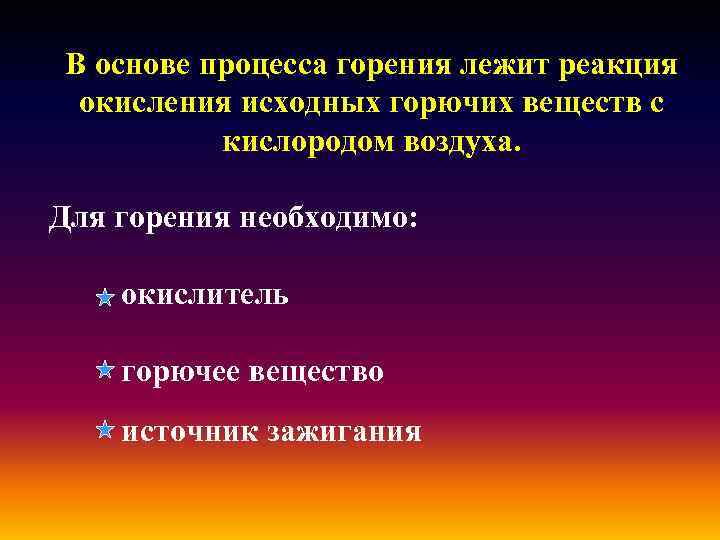 В основе процесса горения лежит реакция окисления исходных горючих веществ с кислородом воздуха.

Для горения необходимо:

окислитель

горючее вещество

источник зажигания